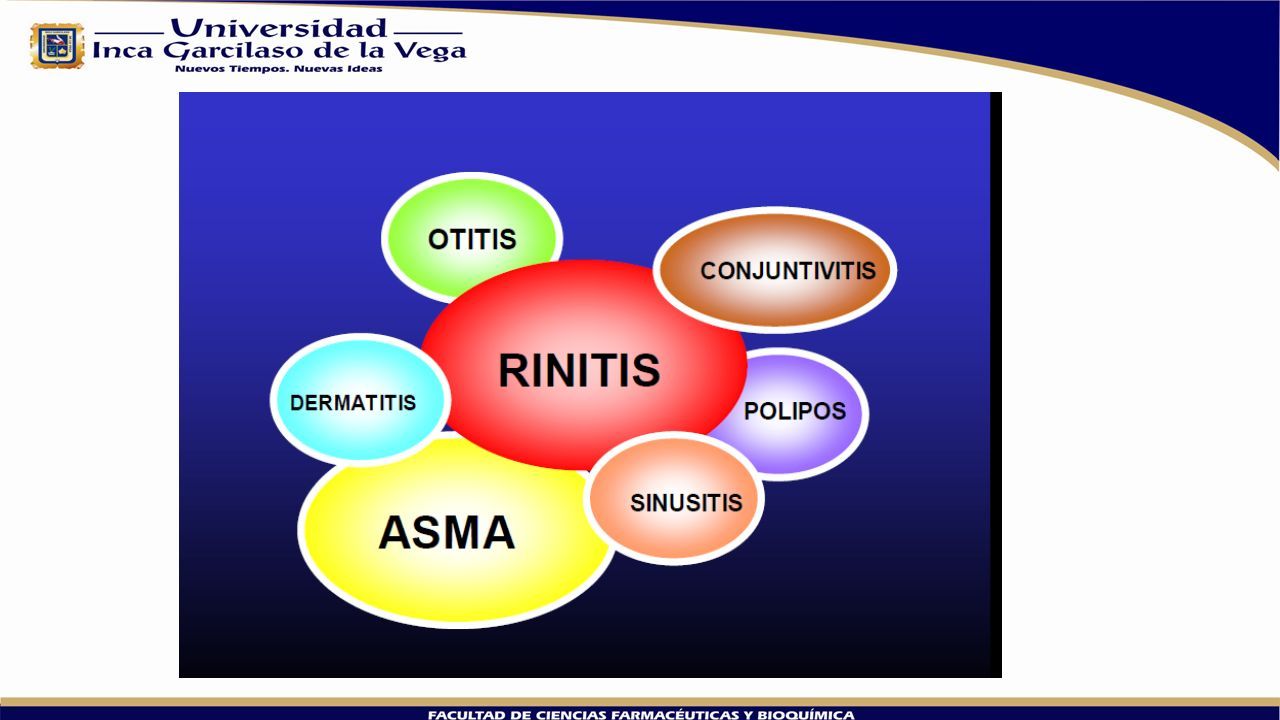 Universidad
Inca Garcilaso de la Vega
Nuevos Tiempos. Nuevas Ideas

OTITIS

CONJUNTIVITIS

RINITIS

DERMATITIS

POLIPOS

SINUSITIS

ASMA

FACULTAD DE CIENCIAS FARMACÉUTICAS Y BIOQUÍMICA